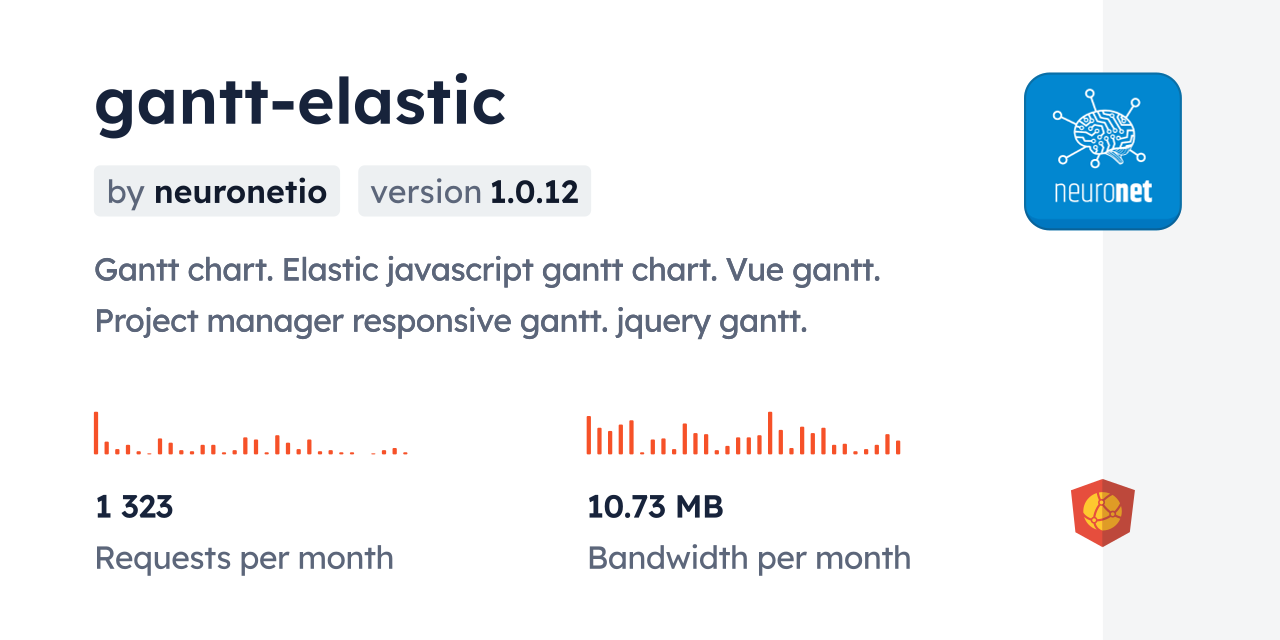 gantt-elastic

by neuronetio version 1.0.12

neuronet

Gantt chart. Elastic javascript gantt chart. Vue gantt. Project manager responsive gantt. jquery gantt.

1 323
Requests per month

10.73 MB
Bandwidth per month